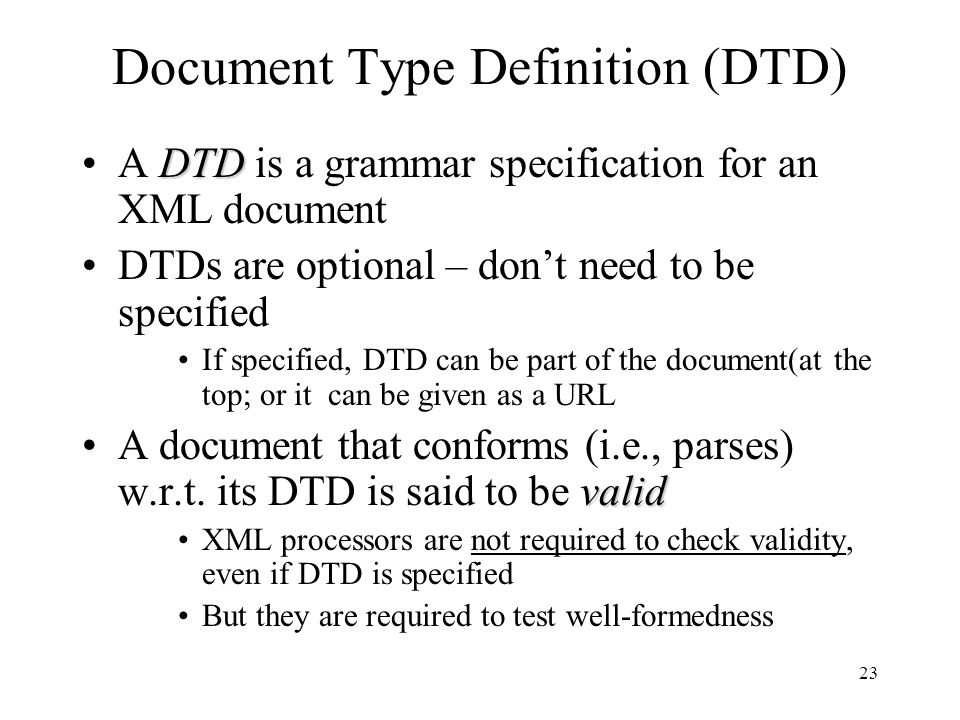 Document Type Definition (DTD)

• A DTD is a grammar specification for an XML document

• DTDs are optional – don't need to be specified

• If specified, DTD can be part of the document(at the top; or it can be given as a URL

• A document that conforms (i.e., parses) w.r.t. its DTD is said to be valid

• XML processors are not required to check validity, even if DTD is specified

• But they are required to test well-formedness

23